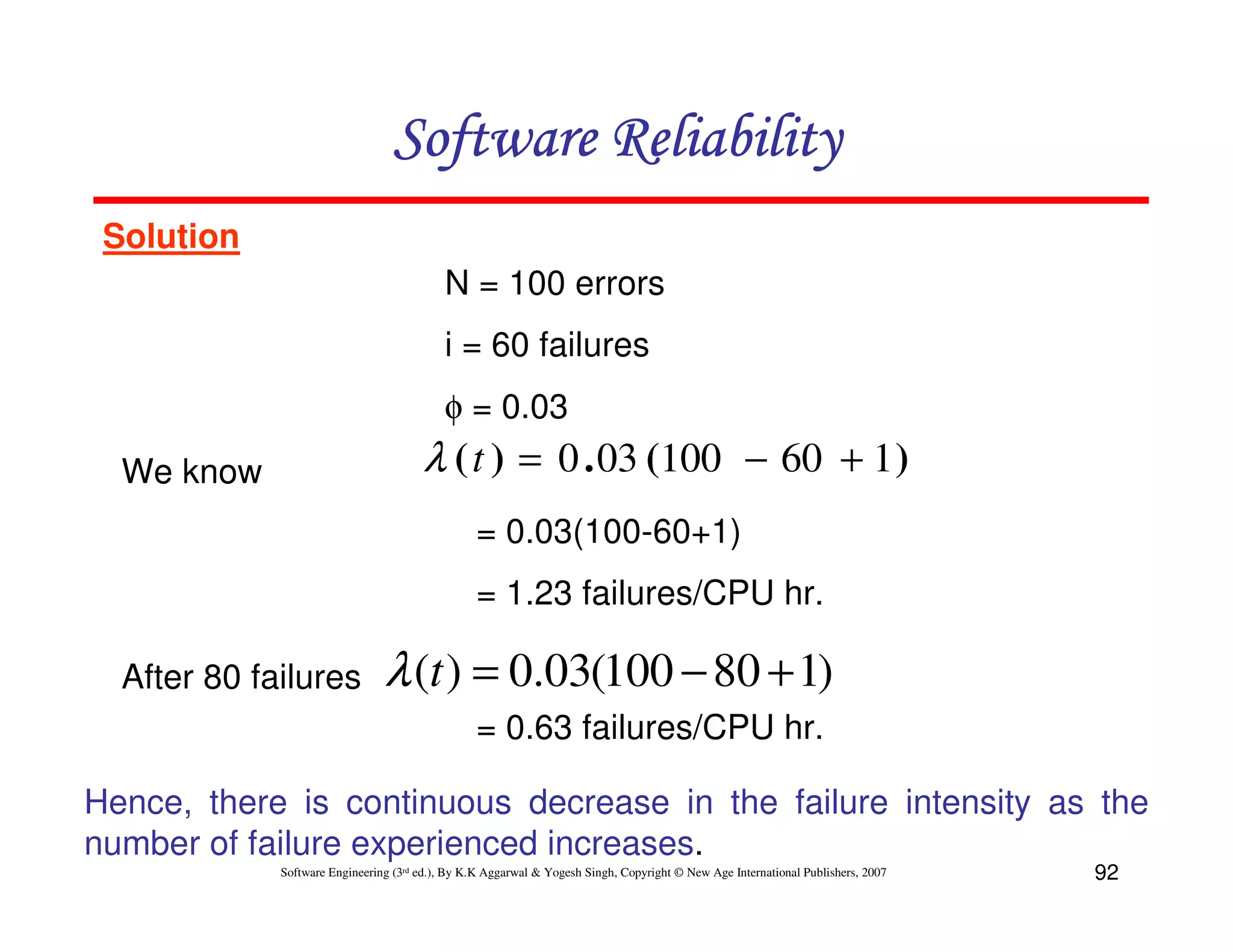 Software Reliability

Solution

N = 100 errors

i = 60 failures

$\phi$ = 0.03

We know $\lambda(t) = 0.03(100 - 60 + 1)$

= 0.03(100-60+1)

= 1.23 failures/CPU hr.

After 80 failures $\lambda(t) = 0.03(100 - 80 + 1)$

= 0.63 failures/CPU hr.

Hence, there is continuous decrease in the failure intensity as the number of failure experienced increases.

Software Engineering (3rd ed.), By K.K Aggarwal & Yogesh Singh, Copyright © New Age International Publishers, 2007

92